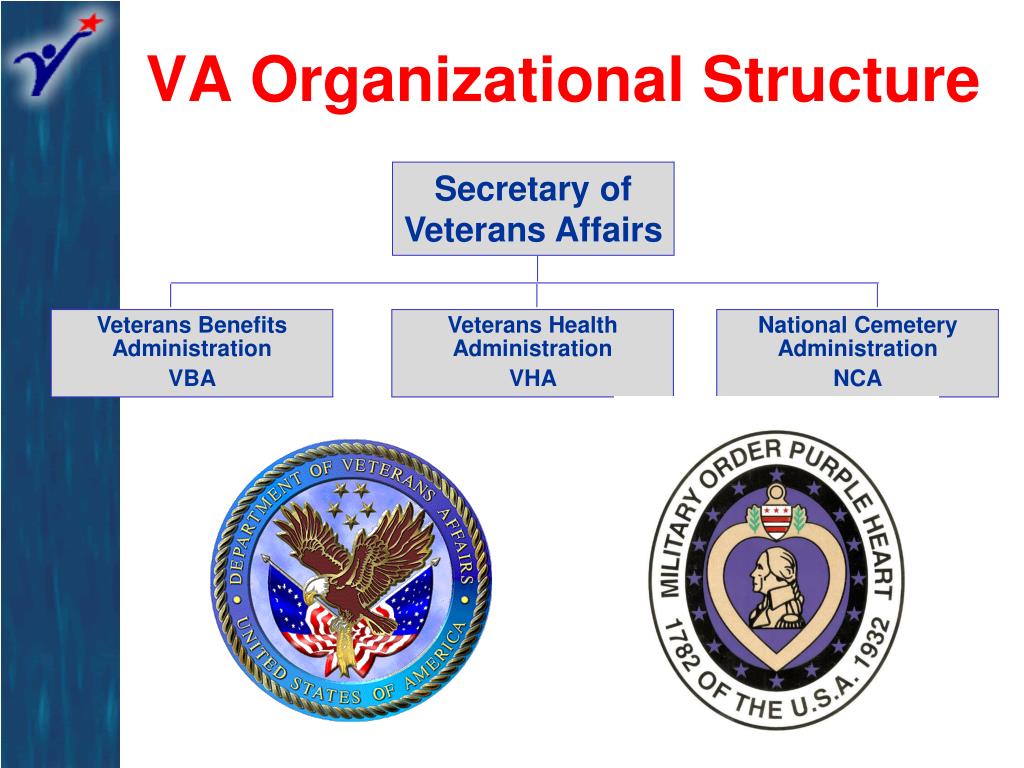 VA Organizational Structure

Secretary of Veterans Affairs

Veterans Benefits Administration
VBA

Veterans Health Administration
VHA

National Cemetery Administration
NCA

DEPARTMENT OF VETERANS AFFAIRS
UNITED STATES OF AMERICA

MILITARY ORDER PURPLE HEART
1782 OF THE U.S.A. 1932